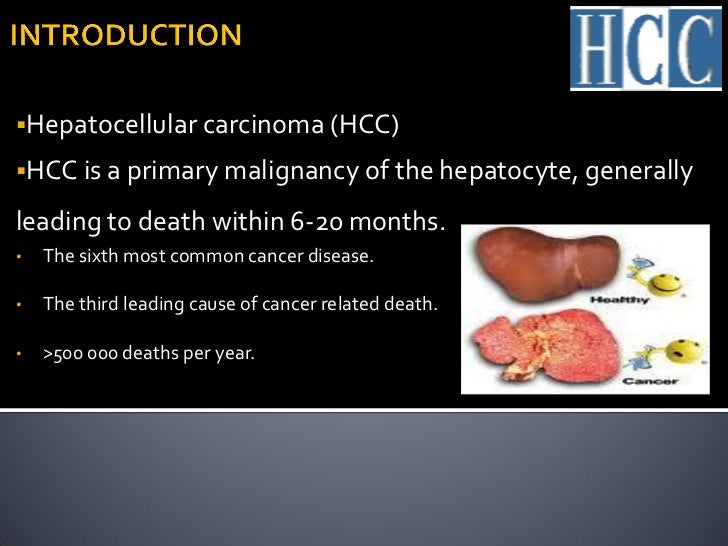 INTRODUCTION

HCC

▪Hepatocellular carcinoma (HCC)

▪HCC is a primary malignancy of the hepatocyte, generally leading to death within 6-20 months.

• The sixth most common cancer disease.

• The third leading cause of cancer related death.

• >500 000 deaths per year.

Healthy

Cancer